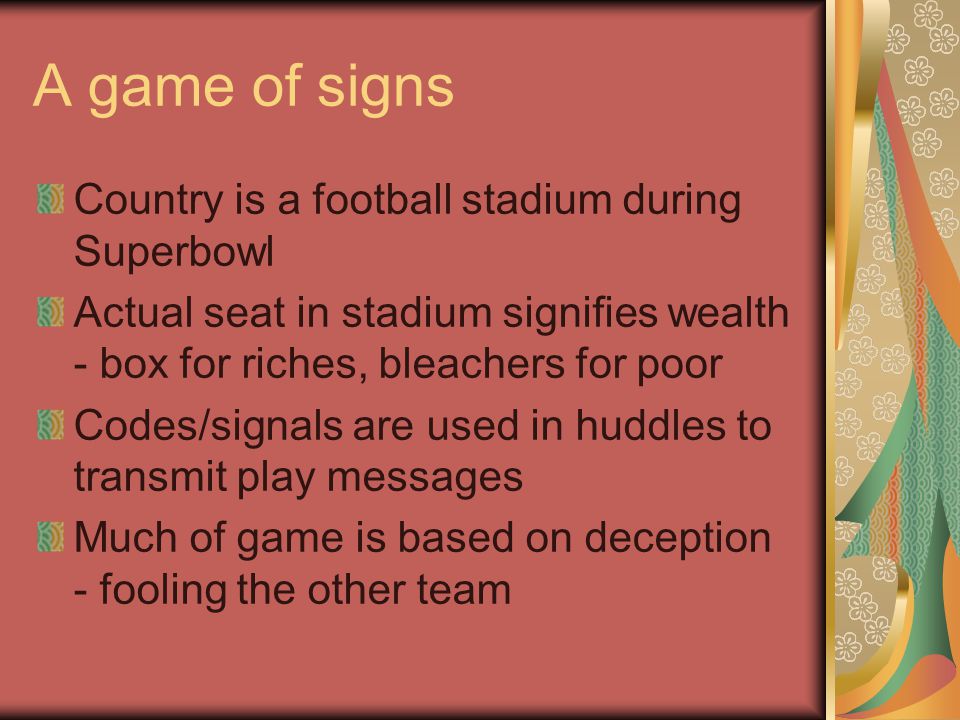 A game of signs

Country is a football stadium during Superbowl

Actual seat in stadium signifies wealth - box for riches, bleachers for poor

Codes/signals are used in huddles to transmit play messages

Much of game is based on deception - fooling the other team